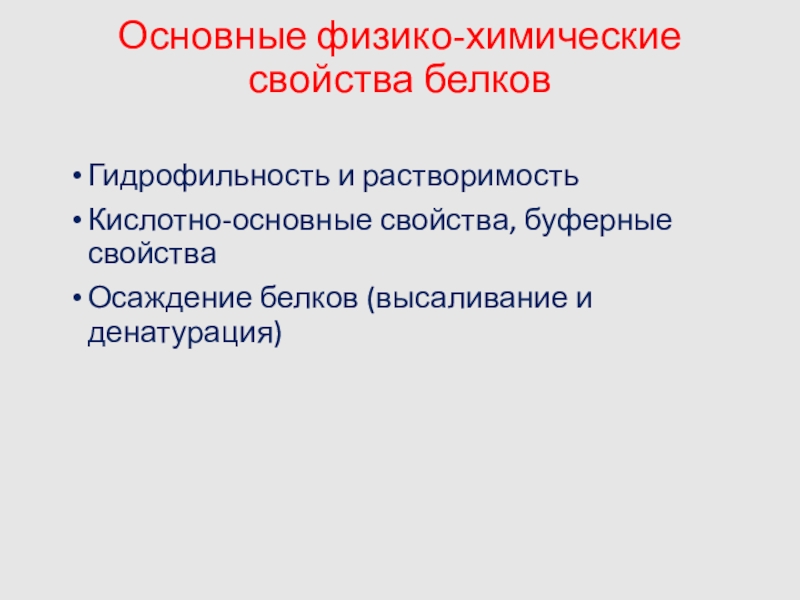 Основные физико-химические свойства белков

• Гидрофильность и растворимость
• Кислотно-основные свойства, буферные свойства
• Осаждение белков (высаливание и денатурация)